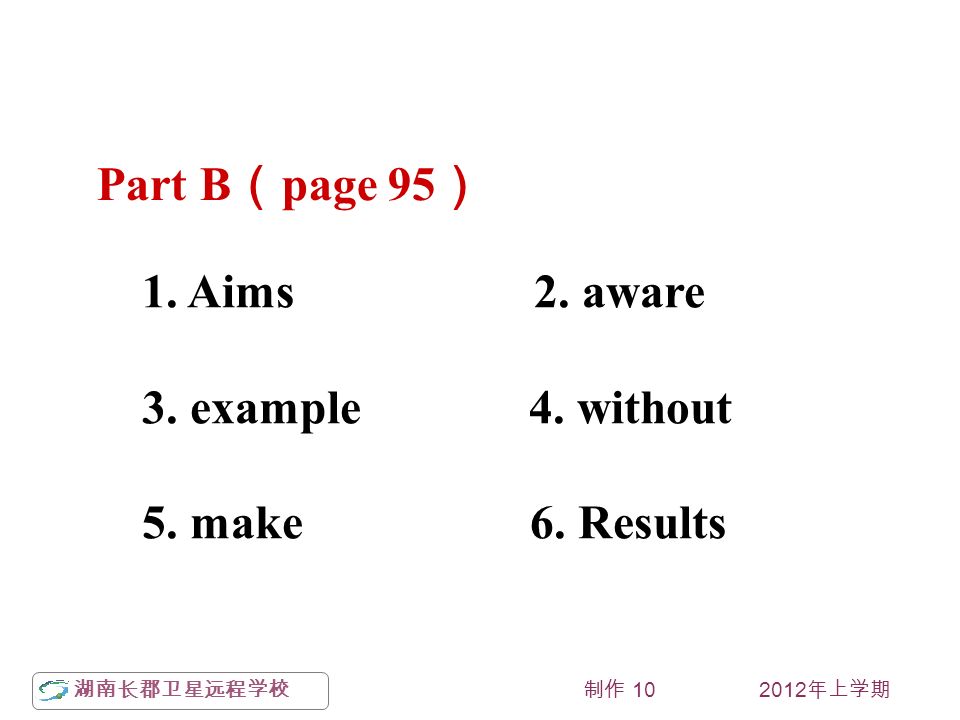 Part B（page 95）

1. Aims
2. aware

3. example
4. without

5. make
6. Results

湖南长郡卫星远程学校
制作 10
2012年上学期